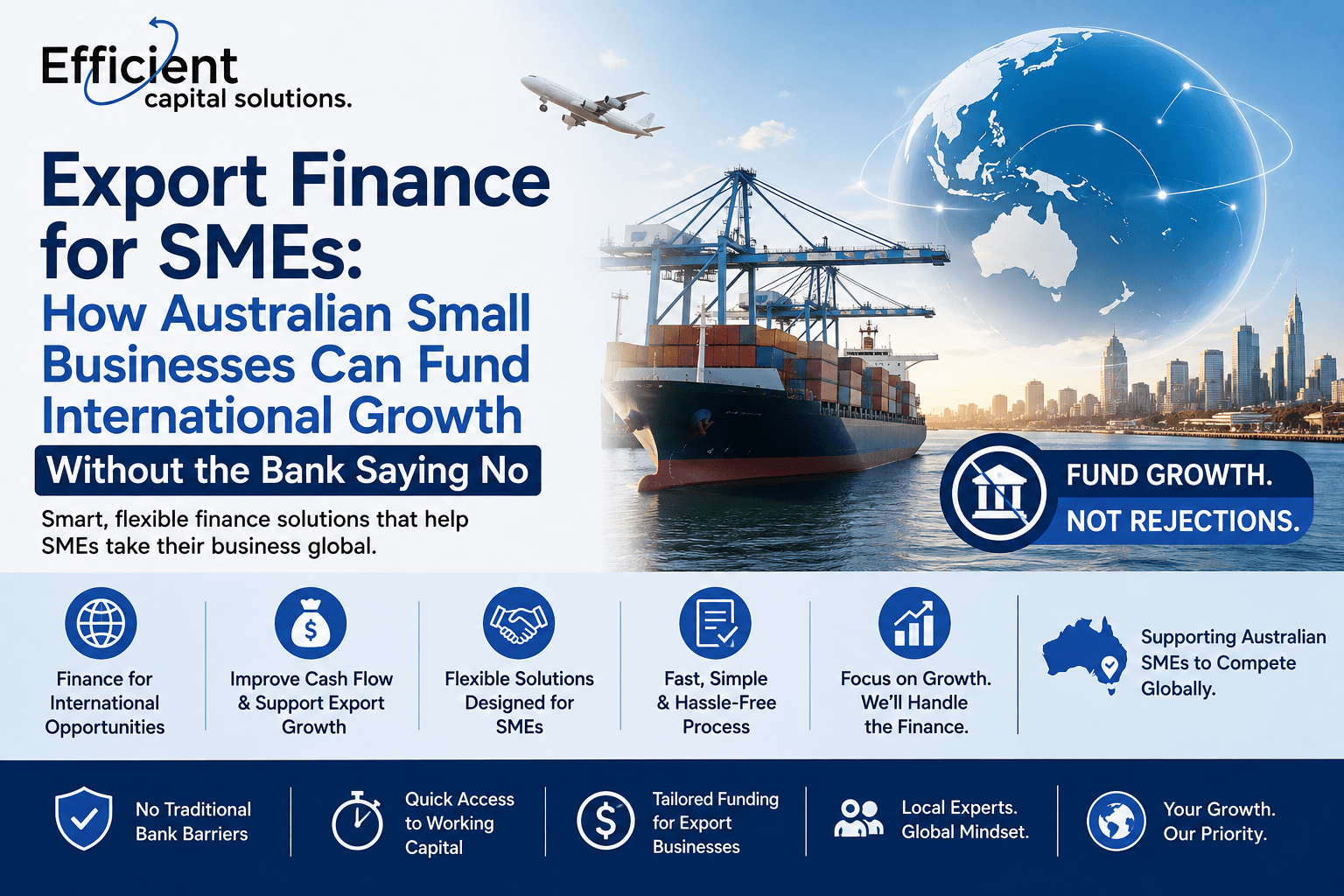 Efficient
capital solutions.

Export Finance for SMEs:
How Australian Small Businesses Can Fund International Growth
Without the Bank Saying No

Smart, flexible finance solutions that help SMEs take their business global.

FUND GROWTH.
NOT REJECTIONS.

Finance for International Opportunities

Improve Cash Flow & Support Export Growth

Flexible Solutions Designed for SMEs

Fast, Simple & Hassle-Free Process

Focus on Growth. We'll Handle the Finance.

Supporting Australian SMEs to Compete Globally.

No Traditional Bank Barriers

Quick Access to Working Capital

Tailored Funding for Export Businesses

Local Experts. Global Mindset.

Your Growth. Our Priority.